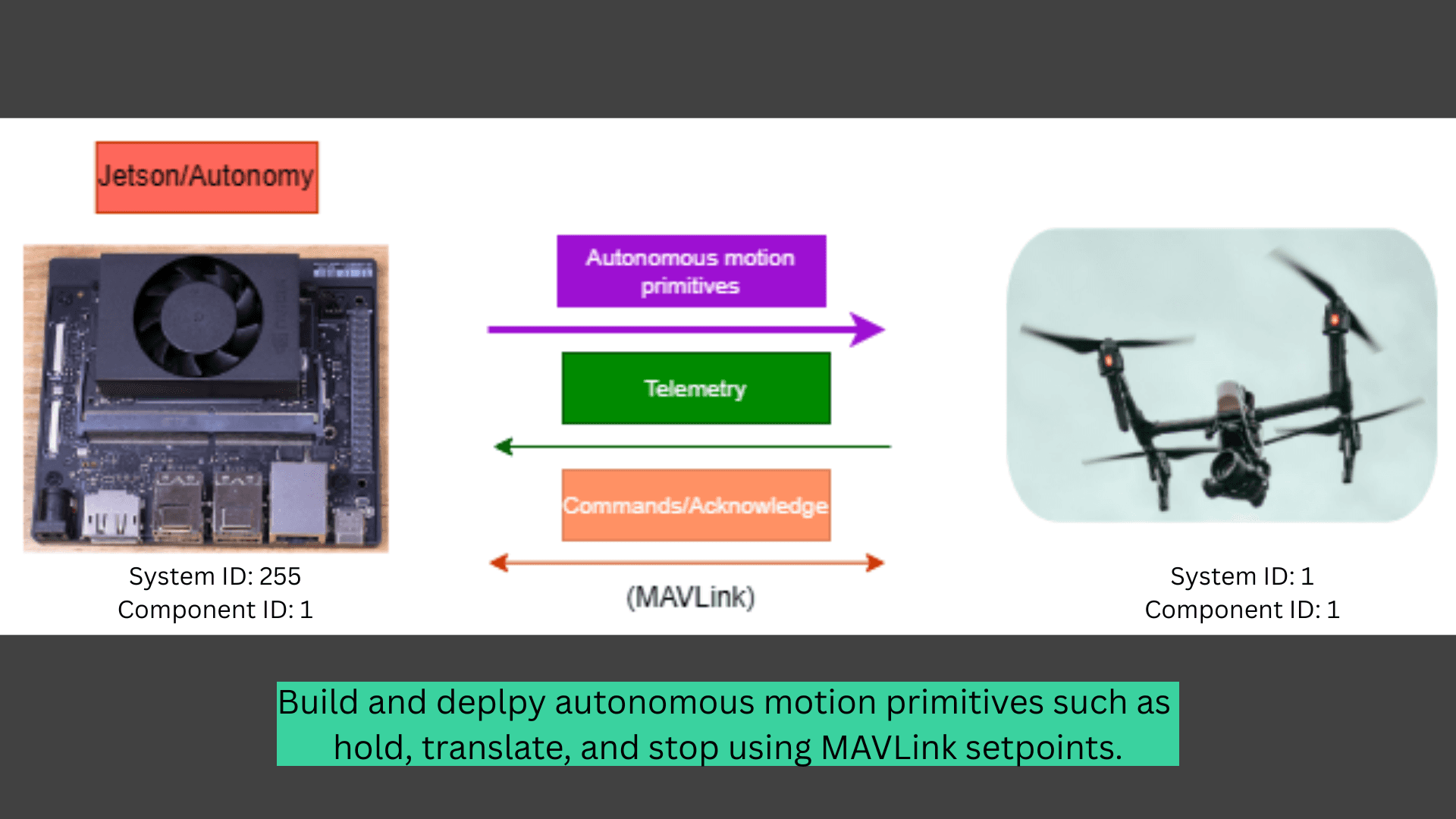 Jetson/Autonomy

Autonomous motion primitives

Telemetry

Commands/Acknowledge

(MAVLink)

System ID: 255
Component ID: 1

System ID: 1
Component ID: 1

Build and deplpy autonomous motion primitives such as hold, translate, and stop using MAVLink setpoints.